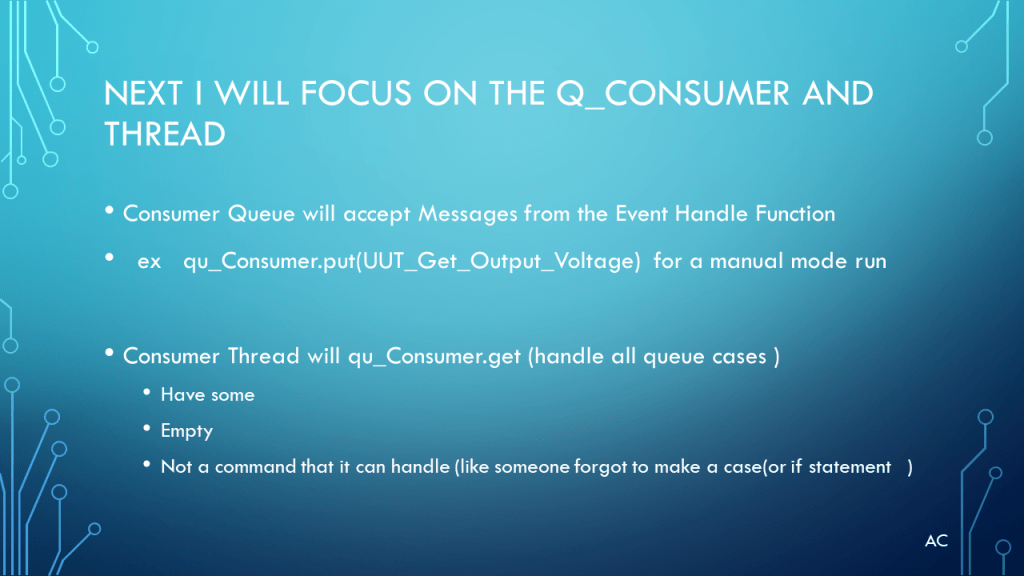 NEXT I WILL FOCUS ON THE Q_CONSUMER AND THREAD

• Consumer Queue will accept Messages from the Event Handle Function

• ex qu_Consumer.put(UUT_Get_Output_Voltage) for a manual mode run

• Consumer Thread will qu_Consumer.get (handle all queue cases )
  • Have some
  • Empty
  • Not a command that it can handle (like someone forgot to make a case(or if statement )

AC